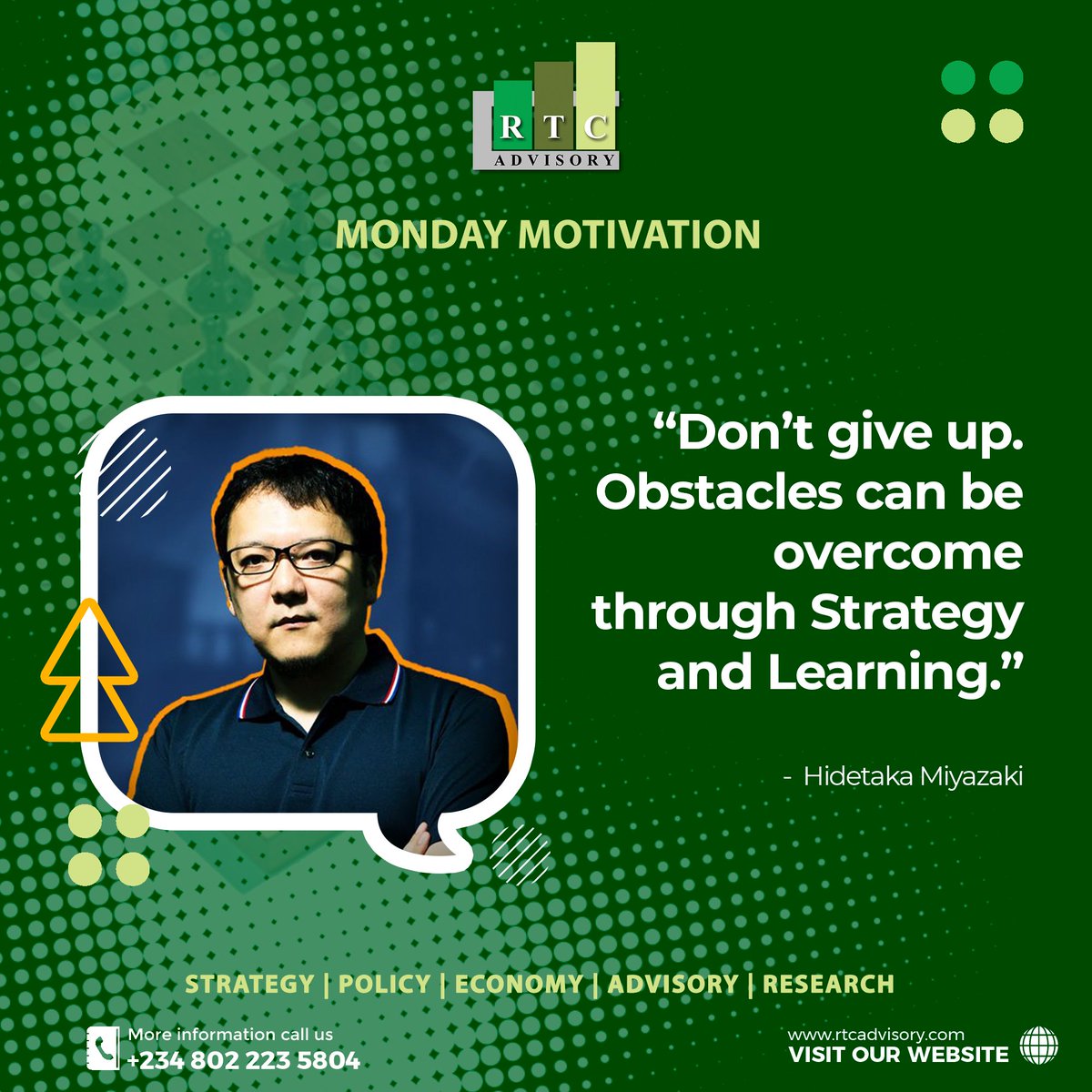 RTC
ADVISORY

MONDAY MOTIVATION

“Don’t give up. Obstacles can be overcome through Strategy and Learning.”

- Hidetaka Miyazaki

STRATEGY | POLICY | ECONOMY | ADVISORY | RESEARCH

More information call us
+234 802 223 5804

www.rtcadvisory.com
VISIT OUR WEBSITE